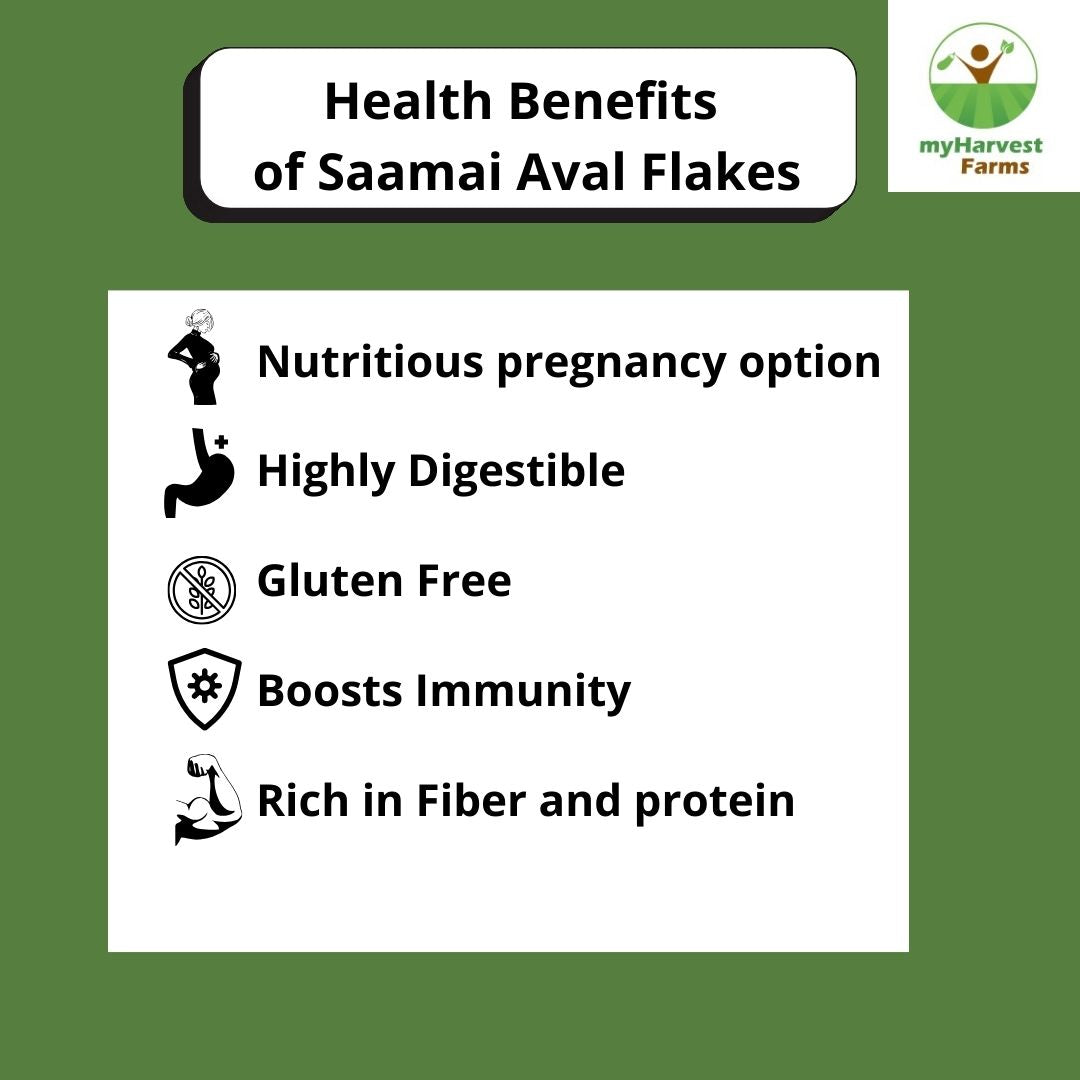 Health Benefits
of Saamai Aval Flakes

myHarvest Farms

Nutritious pregnancy option

Highly Digestible

Gluten Free

Boosts Immunity

Rich in Fiber and protein